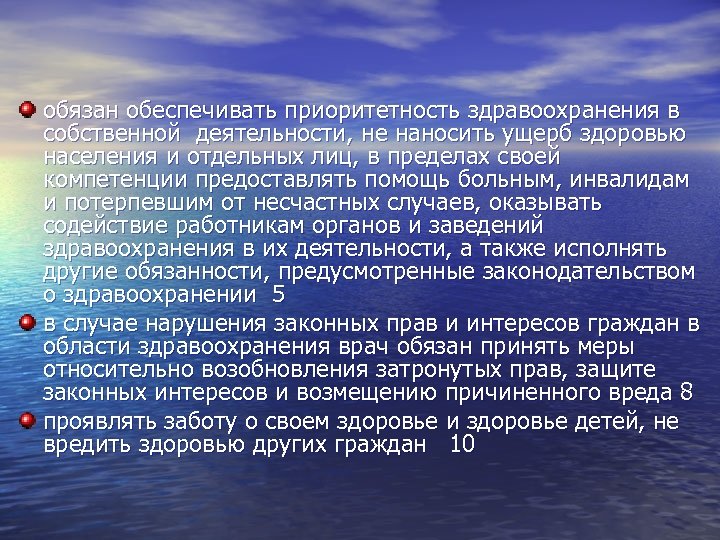 обязан обеспечивать приоритетность здравоохранения в собственной деятельности, не наносить ущерб здоровью населения и отдельных лиц, в пределах своей компетенции предоставлять помощь больным, инвалидам и потерпевшим от несчастных случаев, оказывать содействие работникам органов и заведений здравоохранения в их деятельности, а также исполнять другие обязанности, предусмотренные законодательством о здравоохранении 5

в случае нарушения законных прав и интересов граждан в области здравоохранения врач обязан принять меры относительно возобновления затронутых прав, защите законных интересов и возмещению причиненного вреда 8

проявлять заботу о своем здоровье и здоровье детей, не вредить здоровью других граждан 10